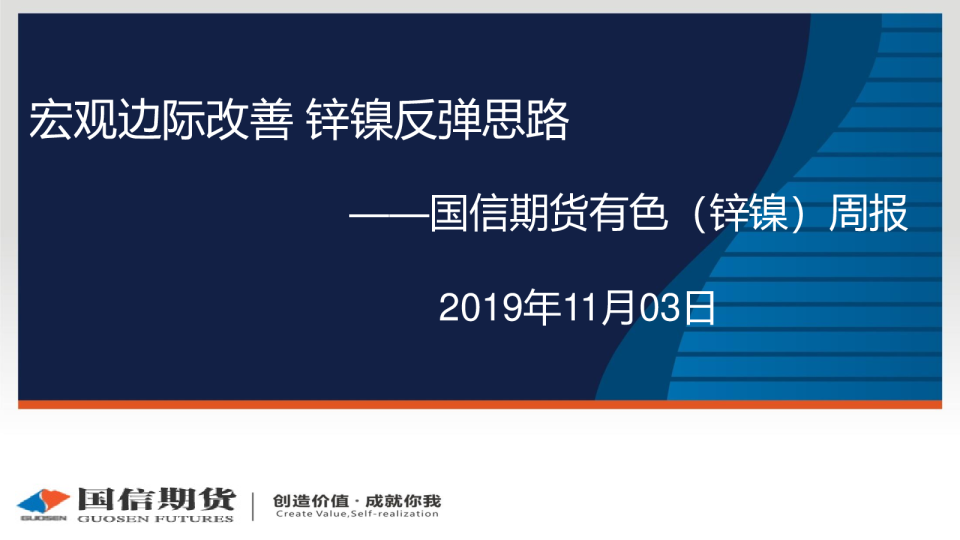 宏观边际改善 锌镍反弹思路

——国信期货有色（锌镍）周报

2019年11月03日

GUOSEN 国信期货 GUOSEN FUTURES

创造价值 · 成就你我
Create Value,Self-realization